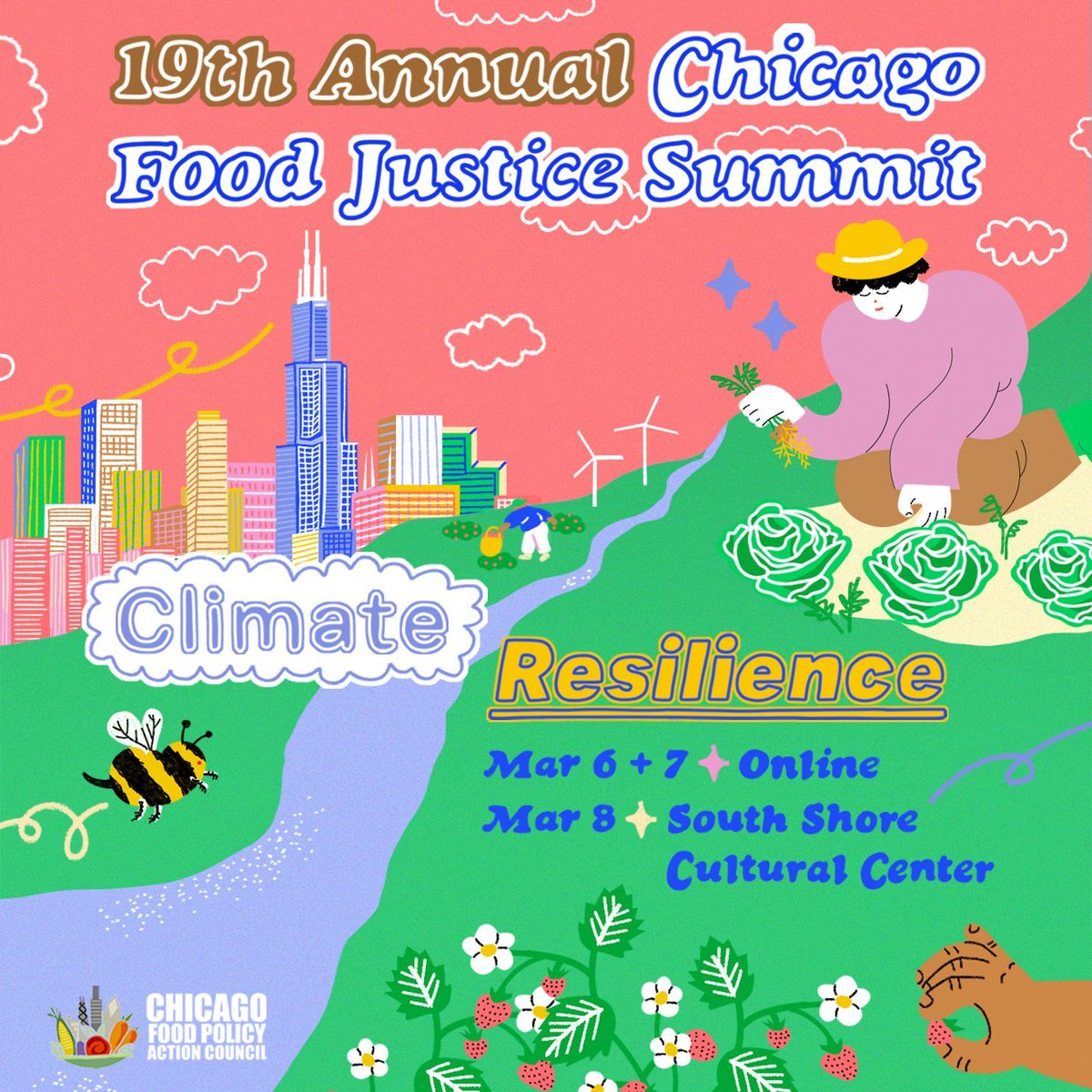 19th Annual Chicago Food Justice Summit

Climate

Resilience

Mar 6 + 7 Online
Mar 8 South Shore Cultural Center

CHICAGO FOOD POLICY ACTION COUNCIL